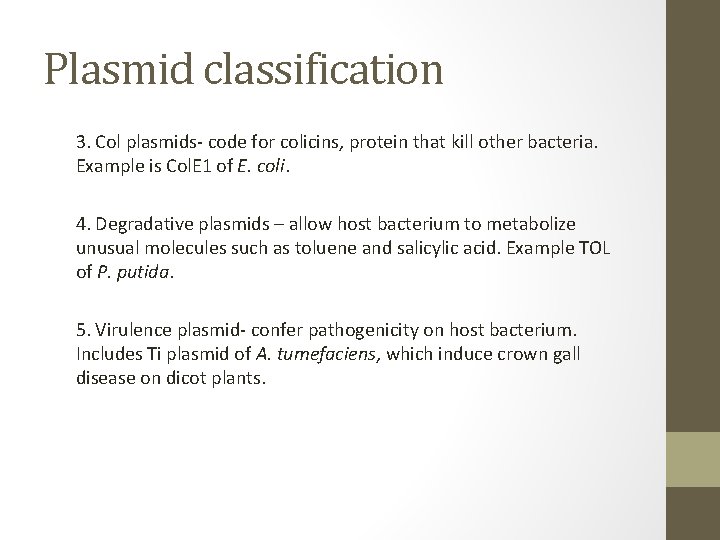 Plasmid classification

3. Col plasmids- code for colicins, protein that kill other bacteria. Example is ColE1 of E. coli.

4. Degradative plasmids – allow host bacterium to metabolize unusual molecules such as toluene and salicylic acid. Example TOL of P. putida.

5. Virulence plasmid- confer pathogenicity on host bacterium. Includes Ti plasmid of A. tumefaciens, which induce crown gall disease on dicot plants.